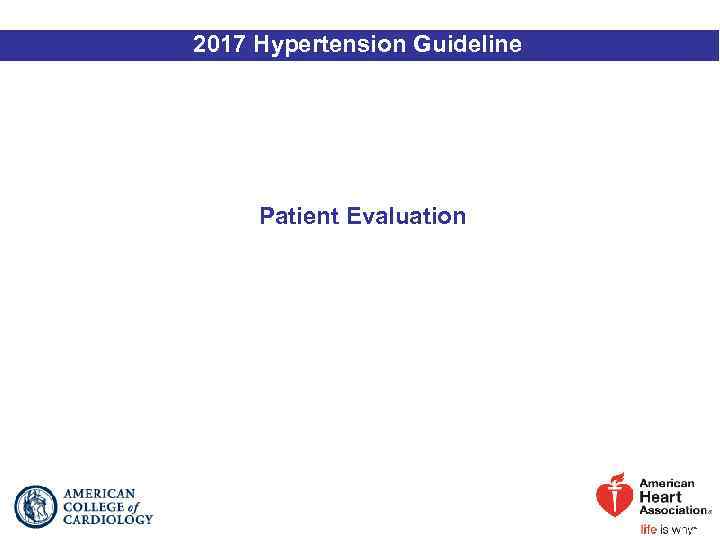 2017 Hypertension Guideline

Patient Evaluation

AMERICAN COLLEGE of CARDIOLOGY

American Heart Association

life is why